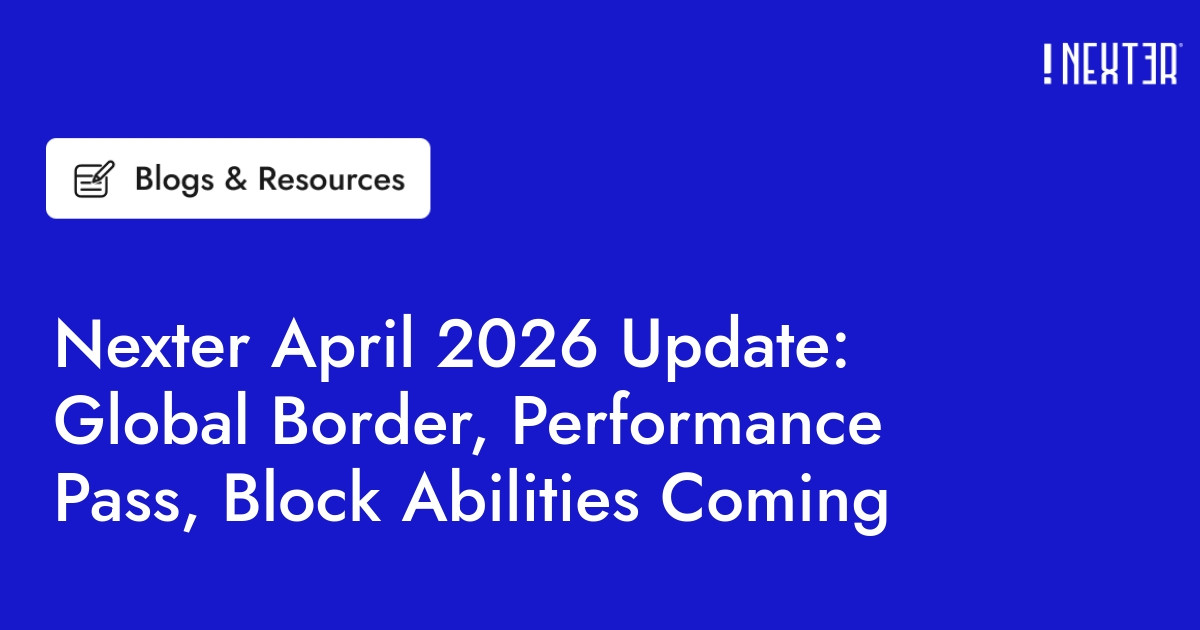 !NEXTER

Blogs & Resources

Nexter April 2026 Update: Global Border, Performance Pass, Block Abilities Coming